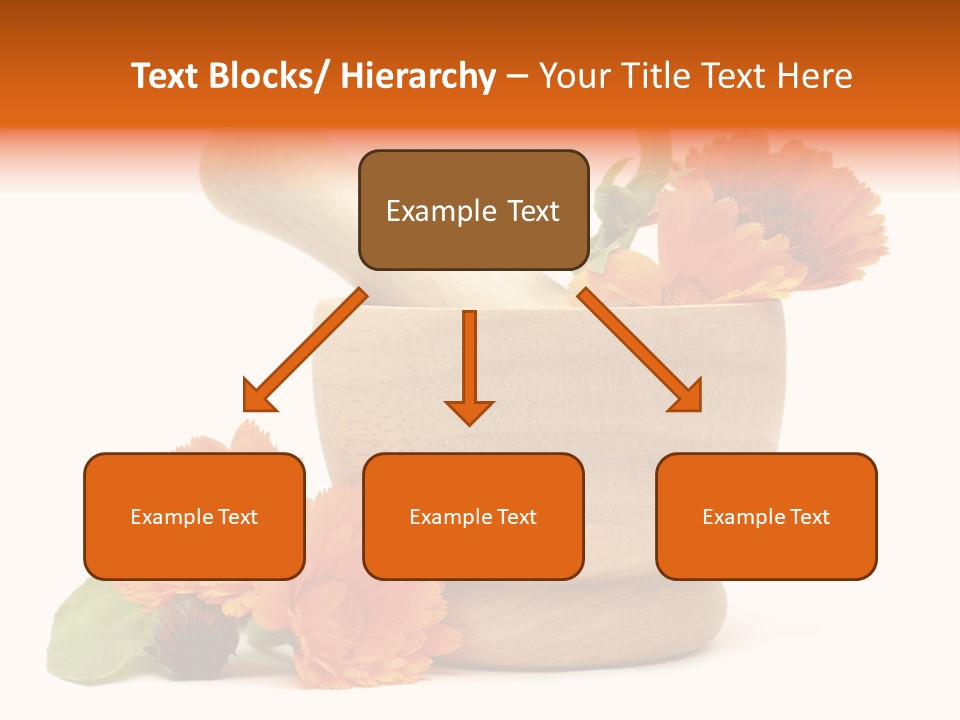 Text Blocks/ Hierarchy – Your Title Text Here

Example Text

Example Text

Example Text

Example Text